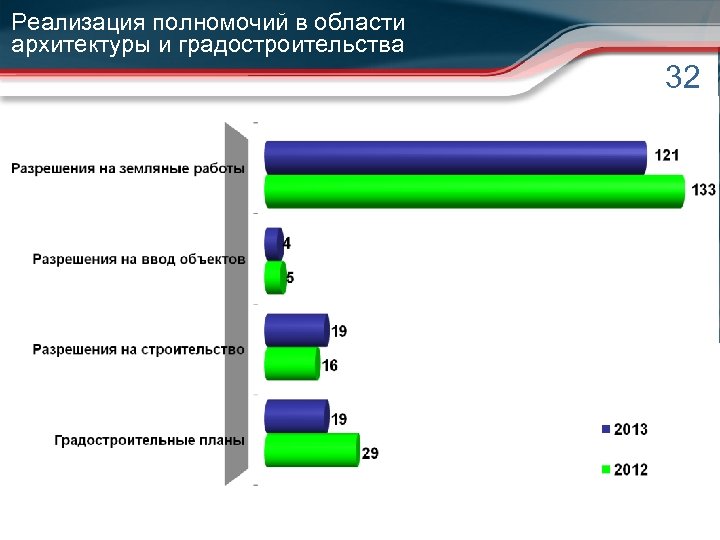 Реализация полномочий в области архитектуры и градостроительства

32

Разрешения на земляные работы
121
133

Разрешения на ввод объектов
4
5

Разрешения на строительство
19
16

Градостроительные планы
19
29

2013
2012